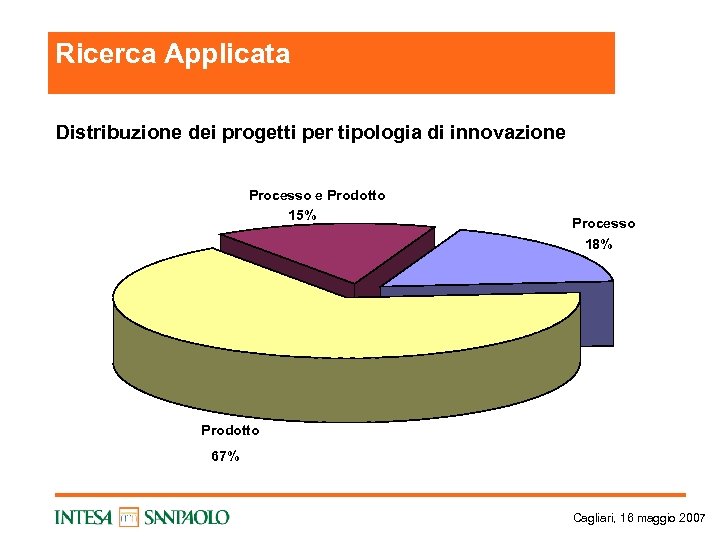 Ricerca Applicata

Distribuzione dei progetti per tipologia di innovazione

Processo e Prodotto
15%

Processo
18%

Prodotto
67%

INTESA SANPAOLO

Cagliari, 16 maggio 2007